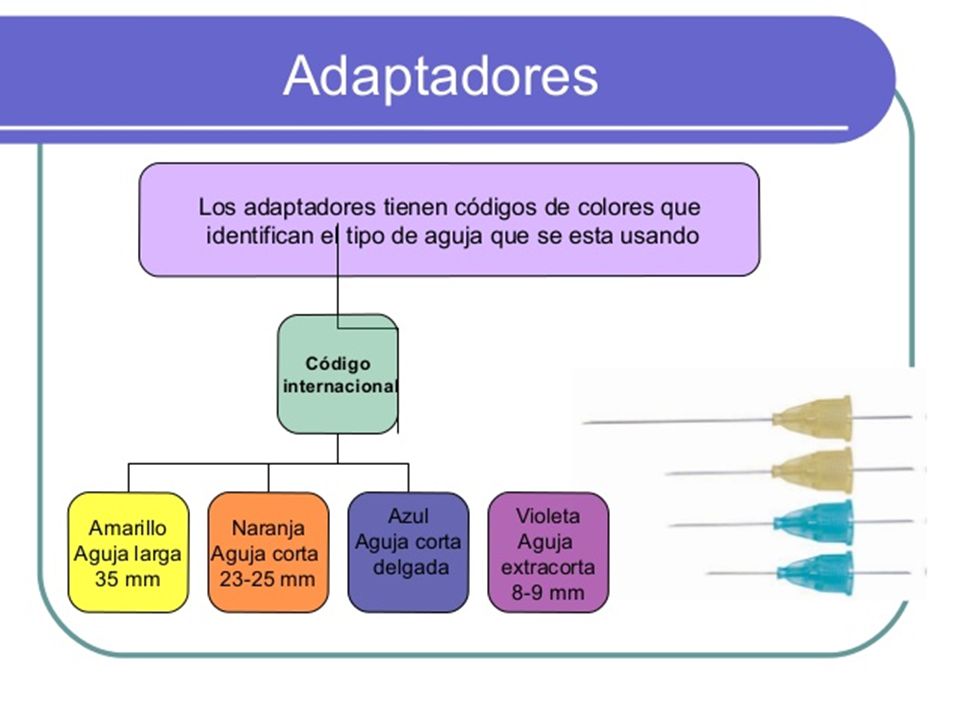 Adaptadores

Los adaptadores tienen códigos de colores que identifican el tipo de aguja que se esta usando

Código internacional

Amarillo Aguja larga 35 mm

Naranja Aguja corta 23-25 mm

Azul Aguja corta delgada

Violeta Aguja extracorta 8-9 mm